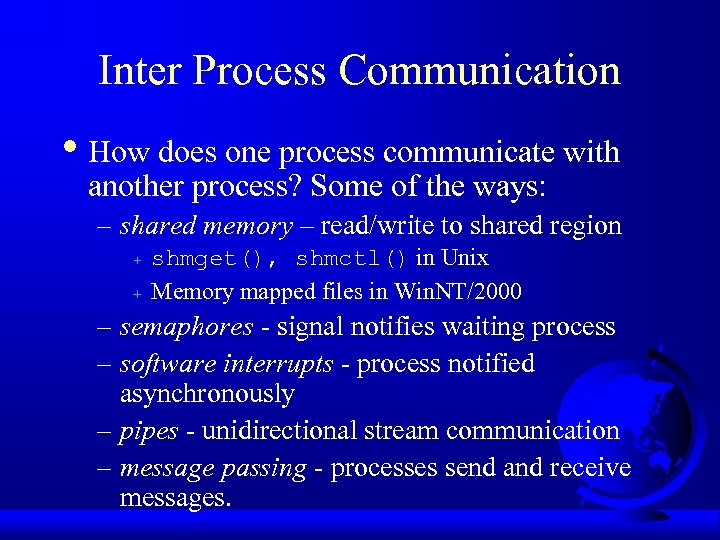 Inter Process Communication

• How does one process communicate with another process? Some of the ways:

– shared memory – read/write to shared region

+ shmget(), shmctl() in Unix

+ Memory mapped files in WinNT/2000

– semaphores - signal notifies waiting process

– software interrupts - process notified asynchronously

– pipes - unidirectional stream communication

– message passing - processes send and receive messages.